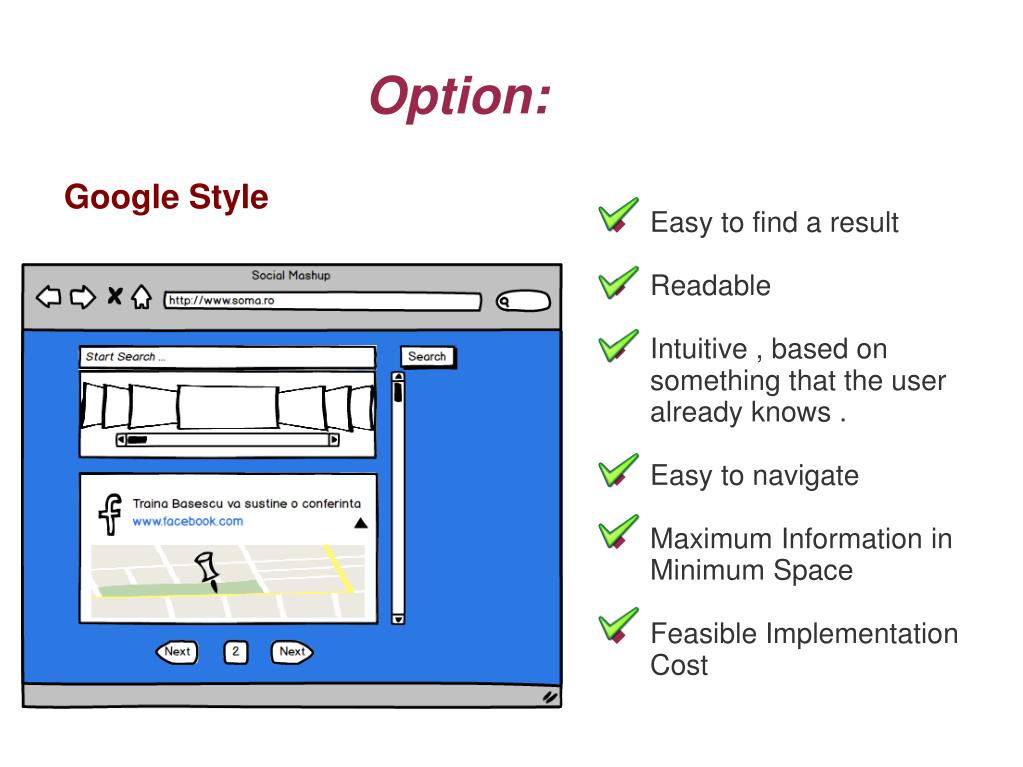 Option:

Google Style

Social Mashup

http://www.soma.ro

Start Search ...

Search

Traina Basescu va sustine o conferinta
www.facebook.com

Next

2

Next

Easy to find a result

Readable

Intuitive , based on something that the user already knows .

Easy to navigate

Maximum Information in Minimum Space

Feasible Implementation Cost